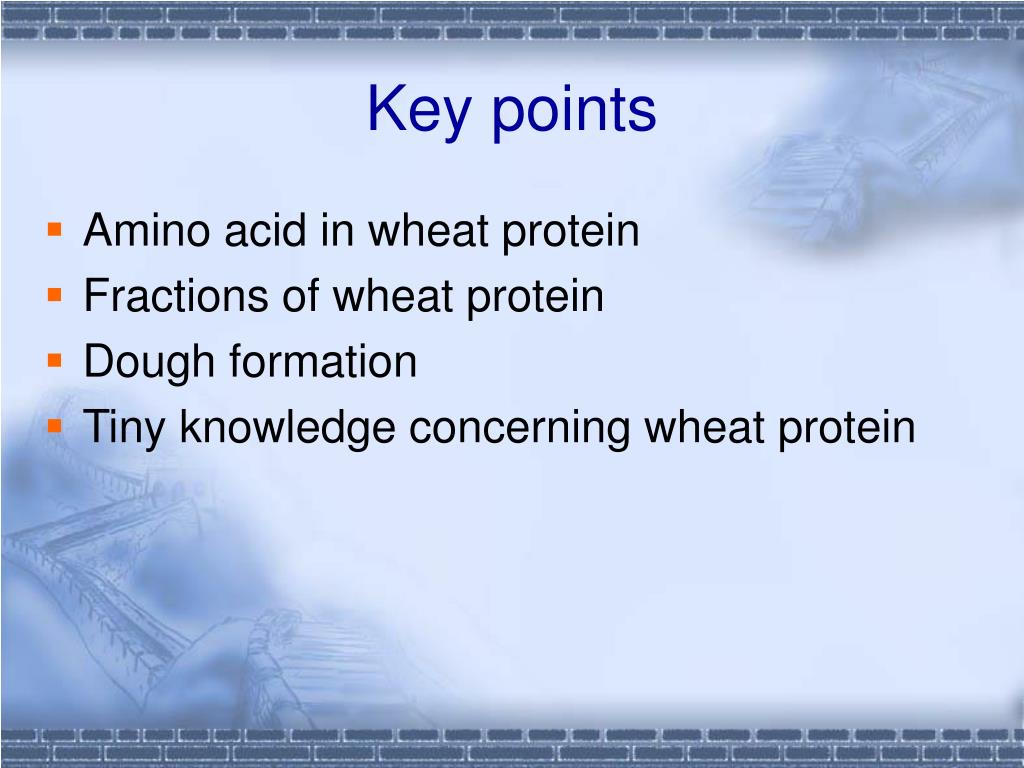 Key points

- Amino acid in wheat protein
- Fractions of wheat protein
- Dough formation
- Tiny knowledge concerning wheat protein